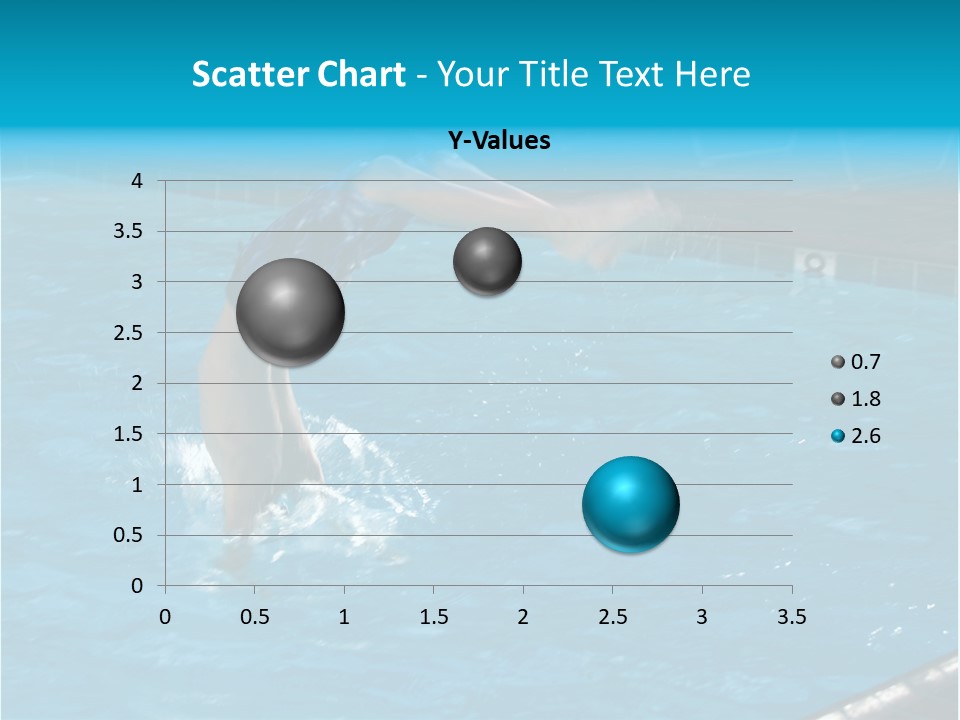 Scatter Chart - Your Title Text Here

Y-Values

4
3.5
3
2.5
2
1.5
1
0.5
0

0 0.5 1 1.5 2 2.5 3 3.5

0.7
1.8
2.6